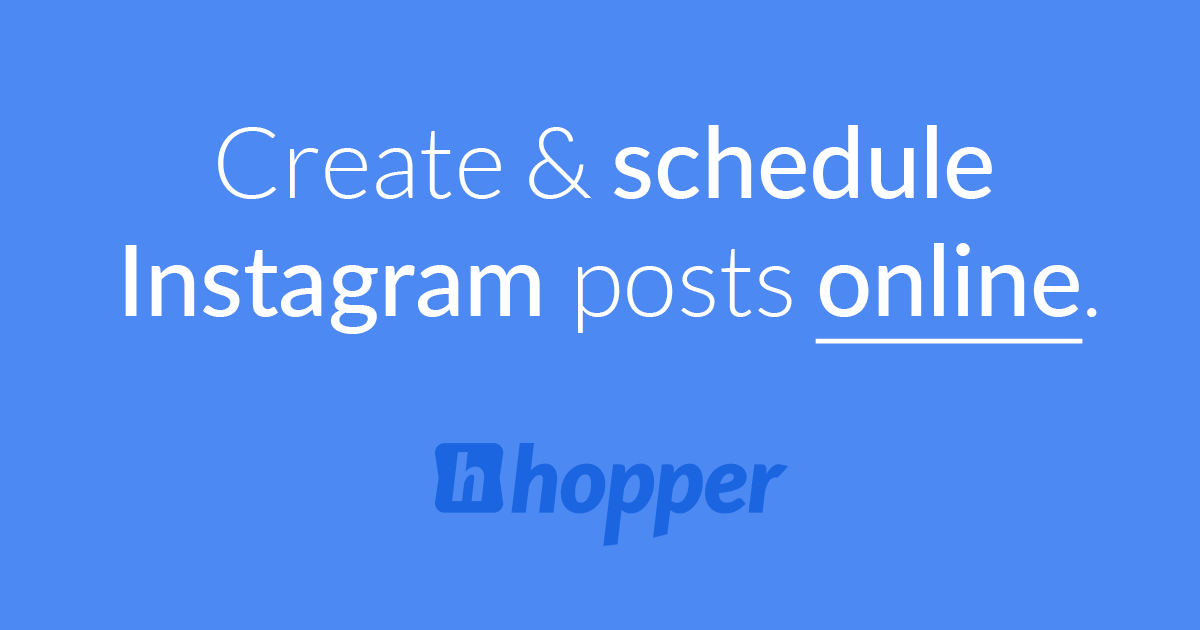 Create & schedule Instagram posts online.

h hopper